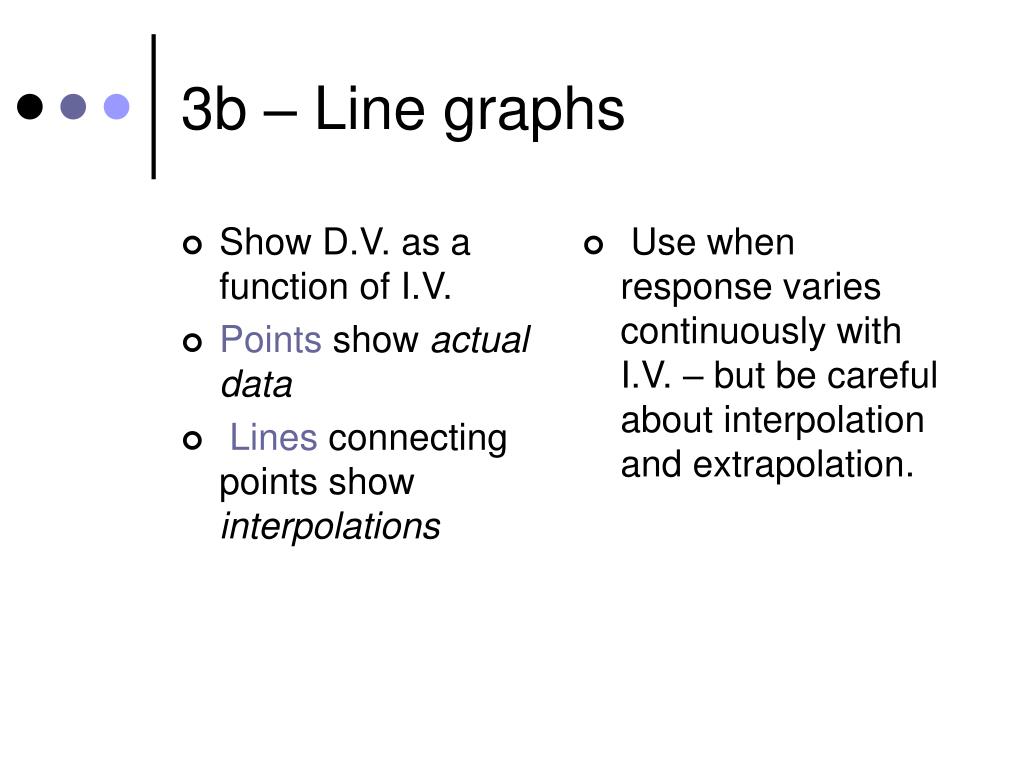 3b – Line graphs

Show D.V. as a function of I.V.

Points show actual data

Lines connecting points show interpolations

Use when response varies continuously with I.V. – but be careful about interpolation and extrapolation.